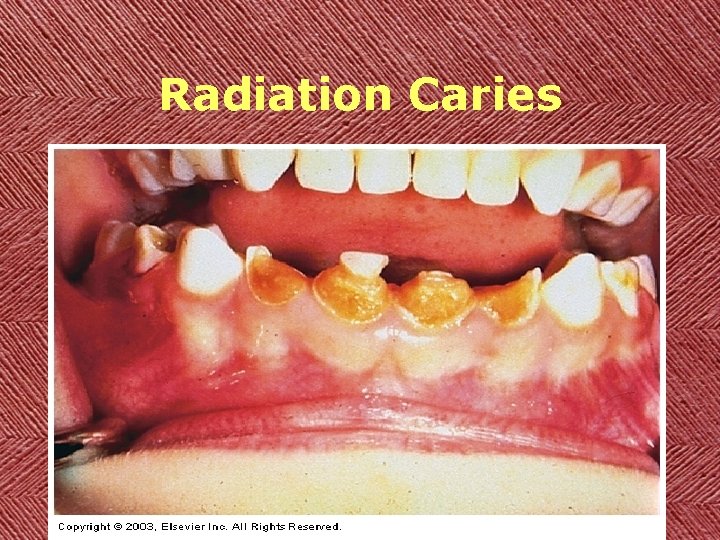 Radiation Caries

Copyright © 2003, Elsevier Inc. All Rights Reserved.